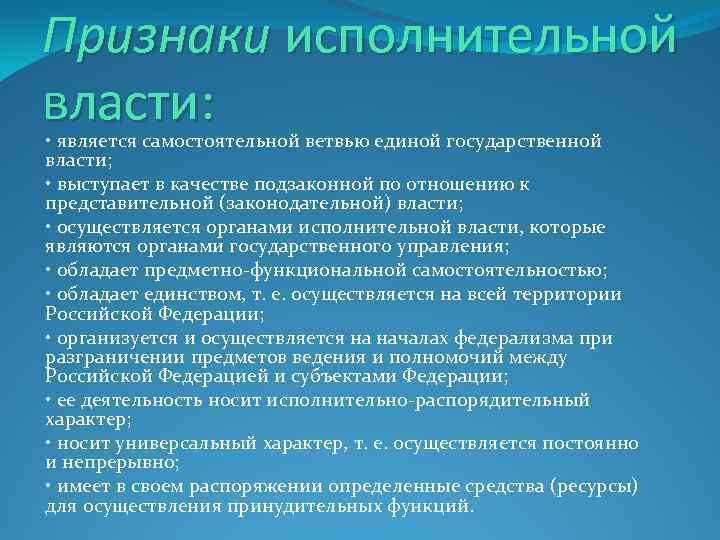 Признаки исполнительной власти:

• является самостоятельной ветвью единой государственной власти;

• выступает в качестве подзаконной по отношению к представительной (законодательной) власти;

• осуществляется органами исполнительной власти, которые являются органами государственного управления;

• обладает предметно-функциональной самостоятельностью;

• обладает единством, т. е. осуществляется на всей территории Российской Федерации;

• организуется и осуществляется на началах федерализма при разграничении предметов ведения и полномочий между Российской Федерацией и субъектами Федерации;

• ее деятельность носит исполнительно-распорядительный характер;

• носит универсальный характер, т. е. осуществляется постоянно и непрерывно;

• имеет в своем распоряжении определенные средства (ресурсы) для осуществления принудительных функций.